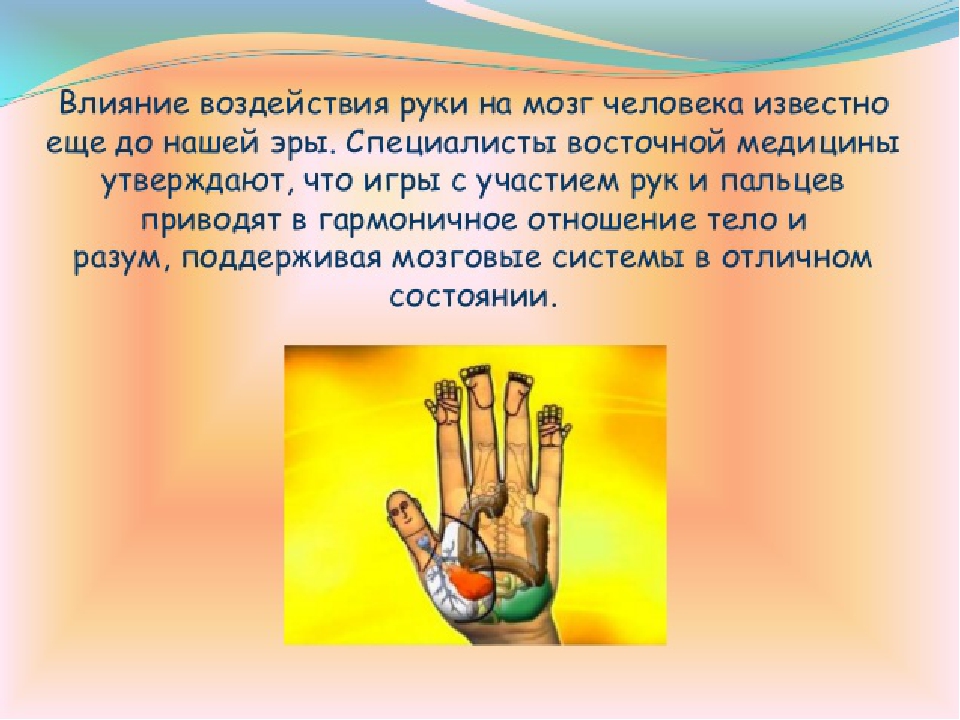 Влияние воздействия руки на мозг человека известно еще до нашей эры. Специалисты восточной медицины утверждают, что игры с участием рук и пальцев приводят в гармоничное отношение тело и разум, поддерживая мозговые системы в отличном состоянии.